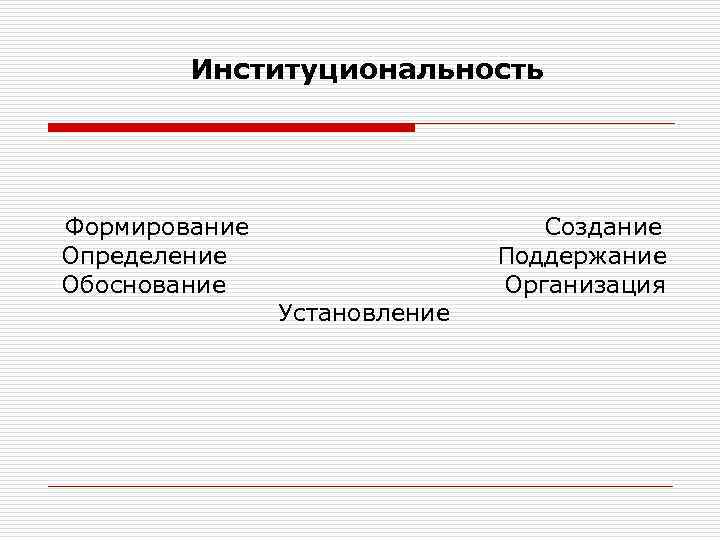 Институциональность

Формирование
Определение
Обоснование

Создание
Поддержание
Организация

Установление